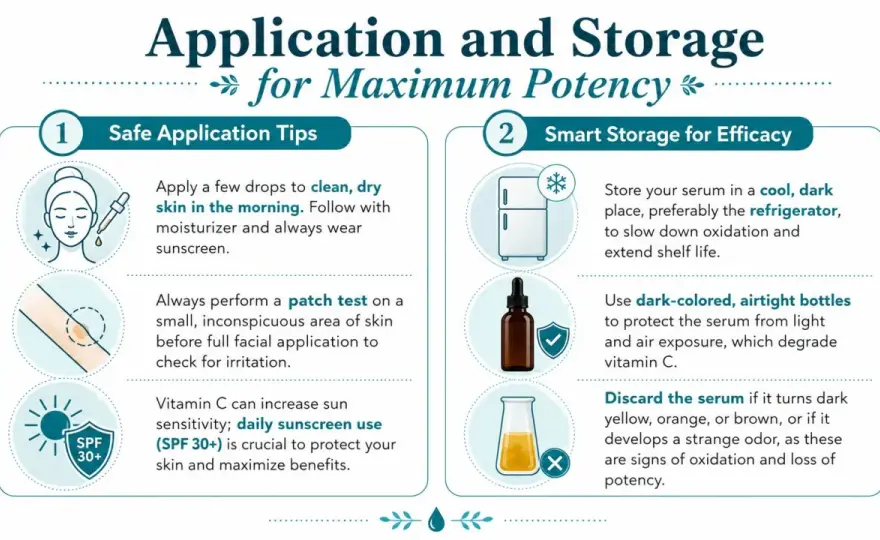 Application and Storage
for Maximum Potency

1 Safe Application Tips

Apply a few drops to clean, dry skin in the morning. Follow with moisturizer and always wear sunscreen.

Always perform a patch test on a small, inconspicuous area of skin before full facial application to check for irritation.

SPF 30+

Vitamin C can increase sun sensitivity; daily sunscreen use (SPF 30+) is crucial to protect your skin and maximize benefits.

2 Smart Storage for Efficacy

Store your serum in a cool, dark place, preferably the refrigerator, to slow down oxidation and extend shelf life.

Use dark-colored, airtight bottles to protect the serum from light and air exposure, which degrade vitamin C.

Discard the serum if it turns dark yellow, orange, or brown, or if it develops a strange odor, as these are signs of oxidation and loss of potency.